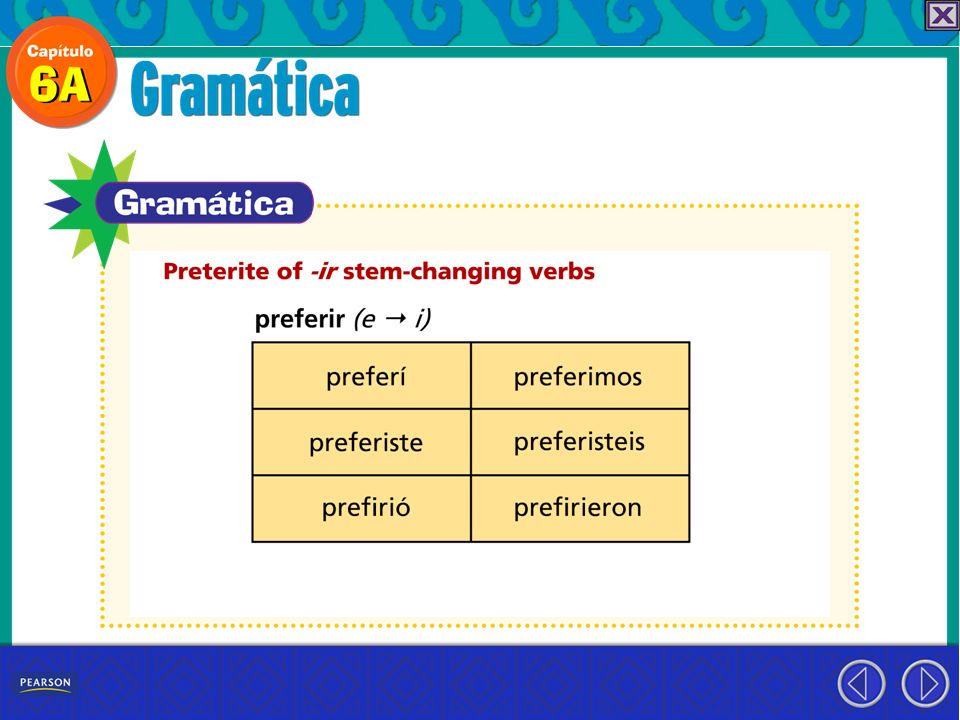 Capítulo
6A
Gramática

Gramática

Preterite of -ir stem-changing verbs

preferir (e → i)

| preferí | preferimos |
|---|---|
| preferiste | preferisteis |
| prefirió | prefirieron |

PEARSON